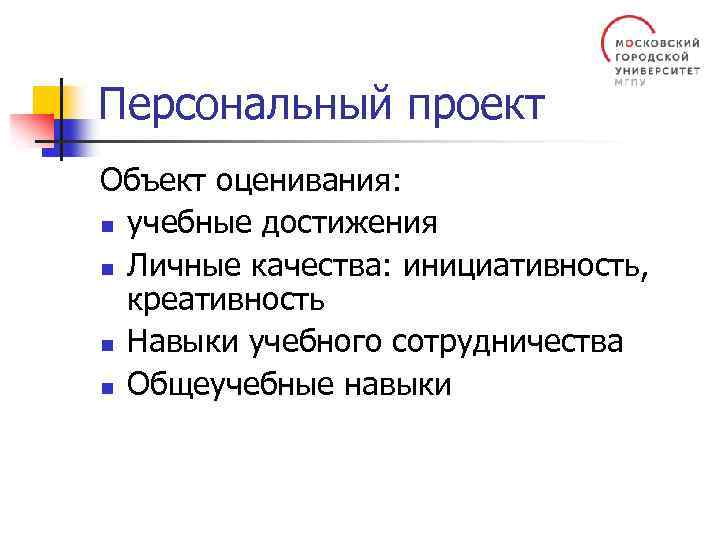 МОСКОВСКИЙ
ГОРОДСКОЙ
УНИВЕРСИТЕТ
МГПУ

Персональный проект

Объект оценивания:
- учебные достижения
- Личные качества: инициативность, креативность
- Навыки учебного сотрудничества
- Общеучебные навыки